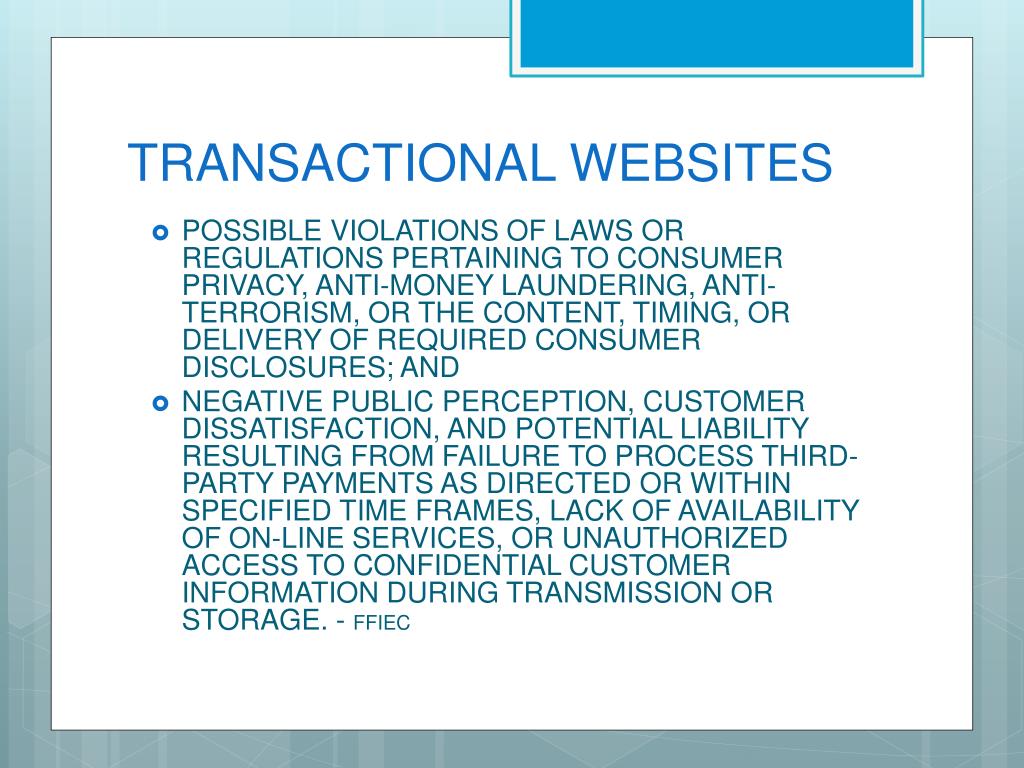 TRANSACTIONAL WEBSITES

POSSIBLE VIOLATIONS OF LAWS OR REGULATIONS PERTAINING TO CONSUMER PRIVACY, ANTI-MONEY LAUNDERING, ANTI-TERRORISM, OR THE CONTENT, TIMING, OR DELIVERY OF REQUIRED CONSUMER DISCLOSURES; AND

NEGATIVE PUBLIC PERCEPTION, CUSTOMER DISSATISFACTION, AND POTENTIAL LIABILITY RESULTING FROM FAILURE TO PROCESS THIRD-PARTY PAYMENTS AS DIRECTED OR WITHIN SPECIFIED TIME FRAMES, LACK OF AVAILABILITY OF ON-LINE SERVICES, OR UNAUTHORIZED ACCESS TO CONFIDENTIAL CUSTOMER INFORMATION DURING TRANSMISSION OR STORAGE. - FFIEC